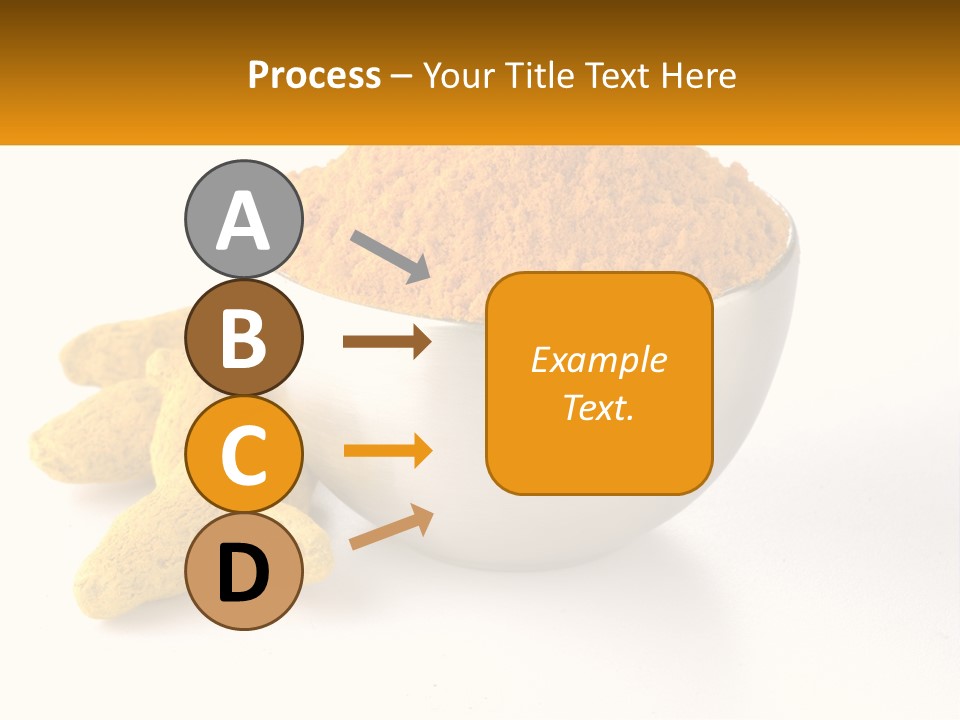 Process – Your Title Text Here

A

B

C

D

Example Text.